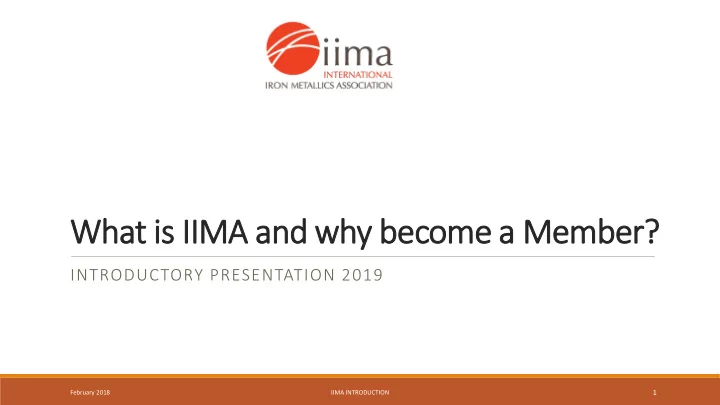 iima
INTERNATIONAL
IRON METALLICS ASSOCIATION

What is IIMA and why become a Member?

INTRODUCTORY PRESENTATION 2019

February 2018

IIMA INTRODUCTION

1